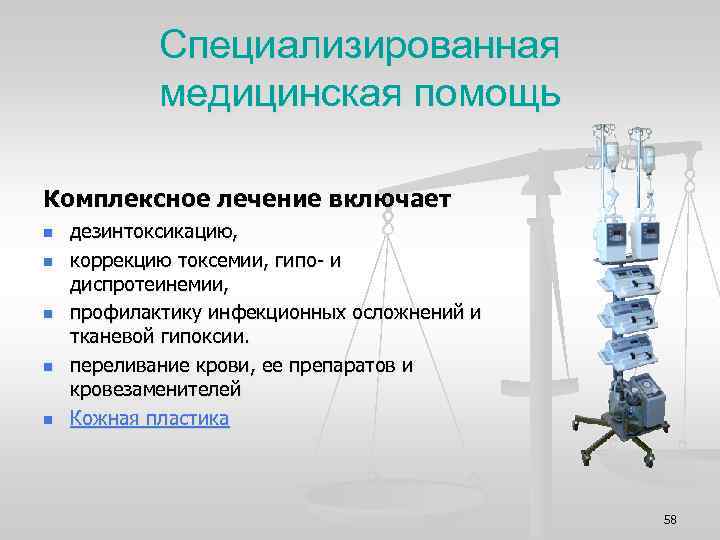 Специализированная медицинская помощь

Комплексное лечение включает

- дезинтоксикацию,
- коррекцию токсемии, гипо- и диспротеинемии,
- профилактику инфекционных осложнений и тканевой гипоксии.
- переливание крови, ее препаратов и кровезаменителей
- Кожная пластика

58